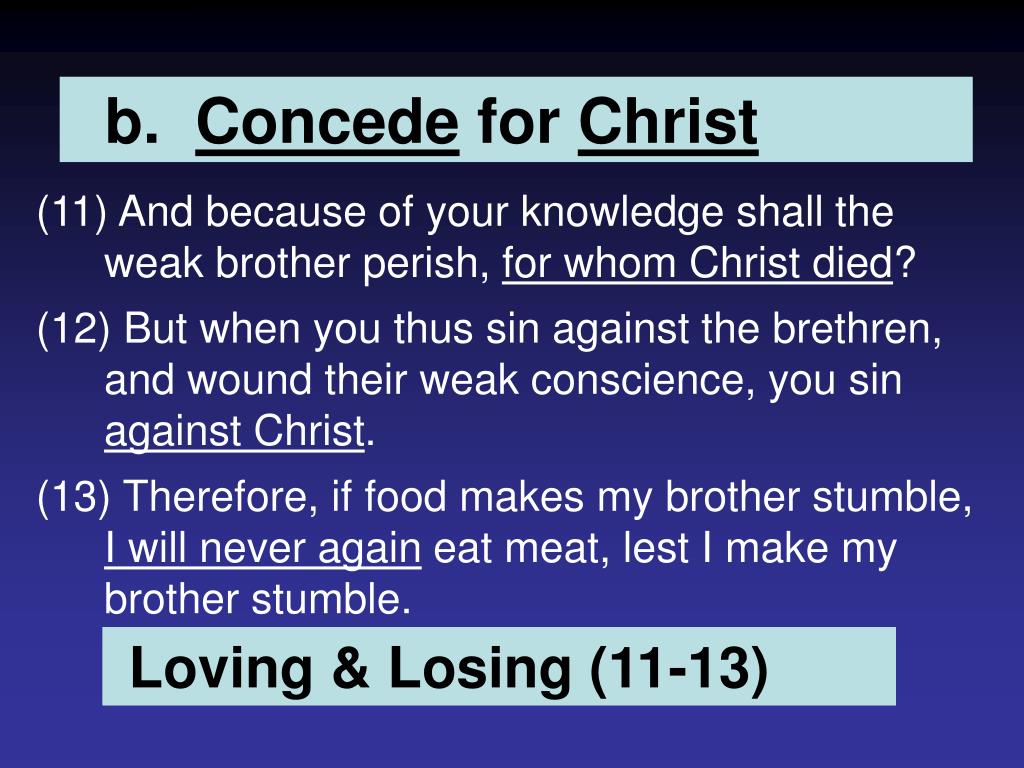 b. Concede for Christ

(11) And because of your knowledge shall the weak brother perish, for whom Christ died?

(12) But when you thus sin against the brethren, and wound their weak conscience, you sin against Christ.

(13) Therefore, if food makes my brother stumble, I will never again eat meat, lest I make my brother stumble.

Loving & Losing (11-13)